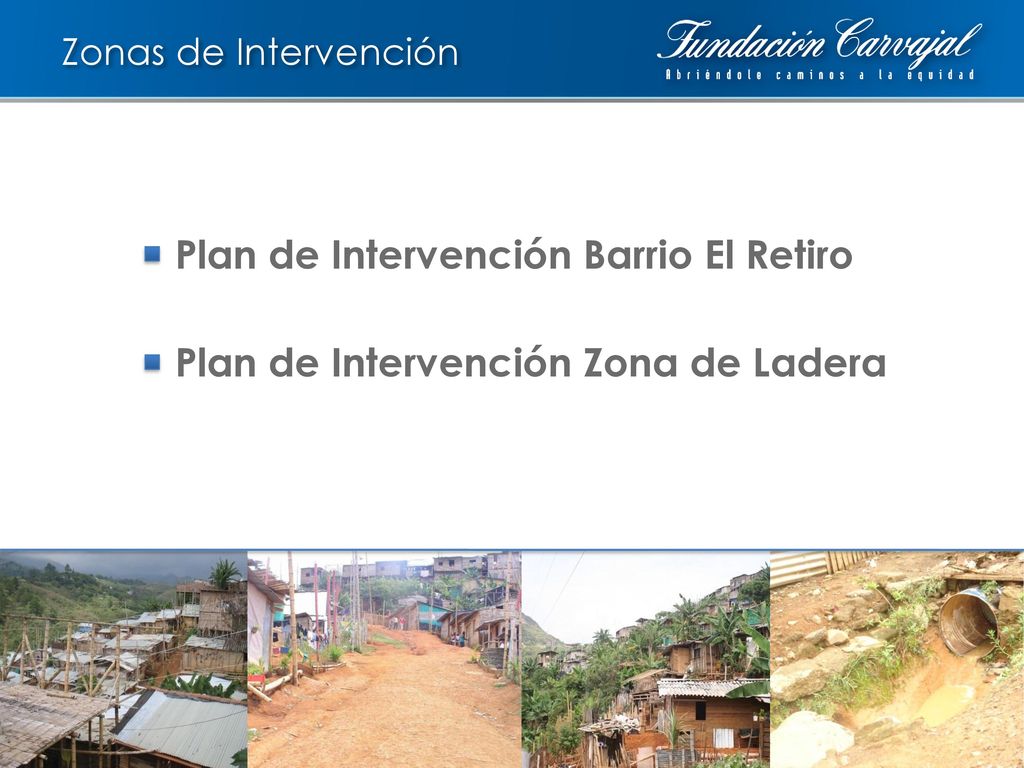 Zonas de Intervención

Fundación Carvajal
Abriéndole caminos a la equidad

Plan de Intervención Barrio El Retiro

Plan de Intervención Zona de Ladera